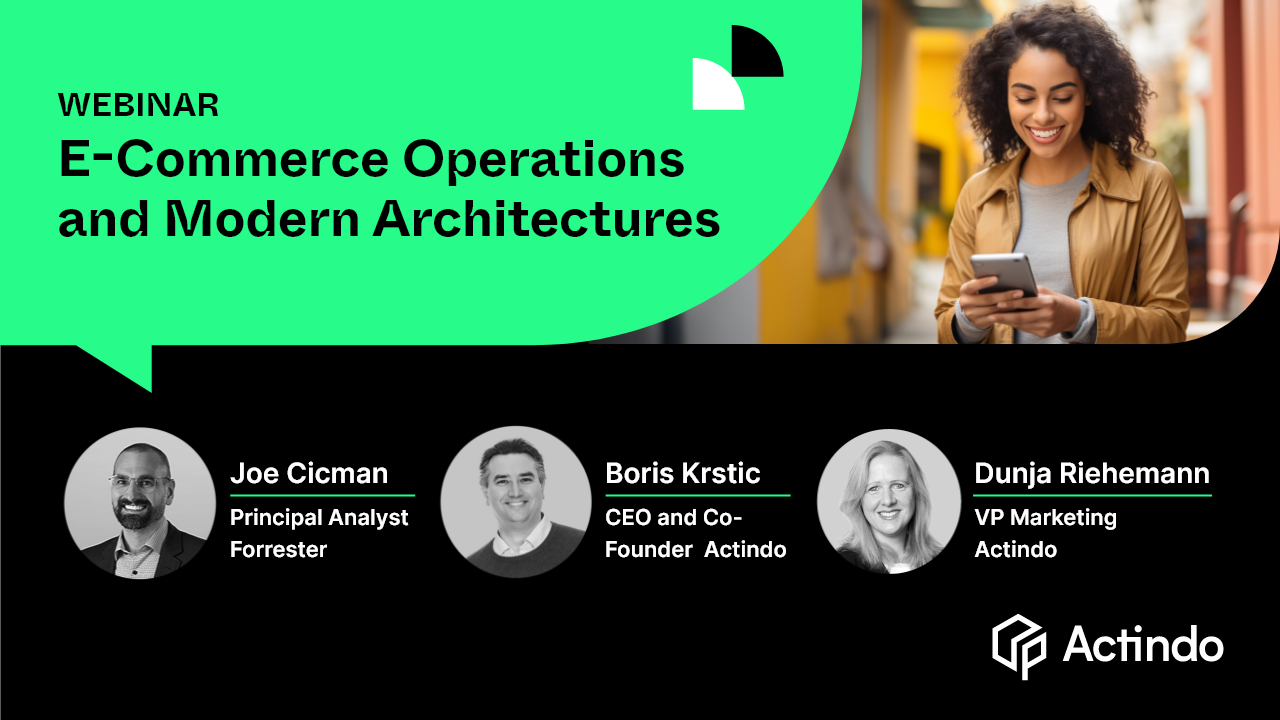 WEBINAR
E-Commerce Operations and Modern Architectures

Joe Cicman
Principal Analyst
Forrester

Boris Krstic
CEO and Co-Founder Actindo

Dunja Riehemann
VP Marketing
Actindo

Actindo